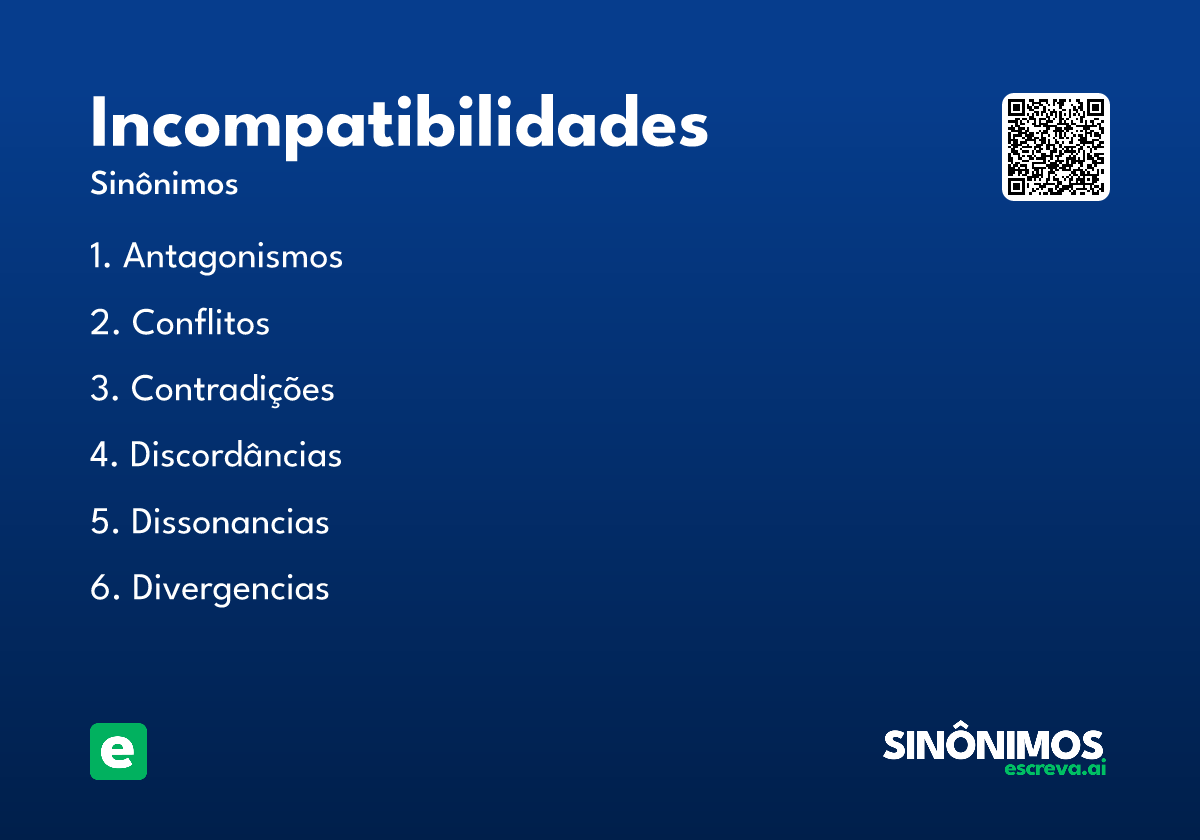 Incompatibilidades

Sinônimos

1. Antagonismos

2. Conflitos

3. Contradições

4. Discordâncias

5. Dissonancias

6. Divergencias

e

SINÔNIMOS
escreva.ai